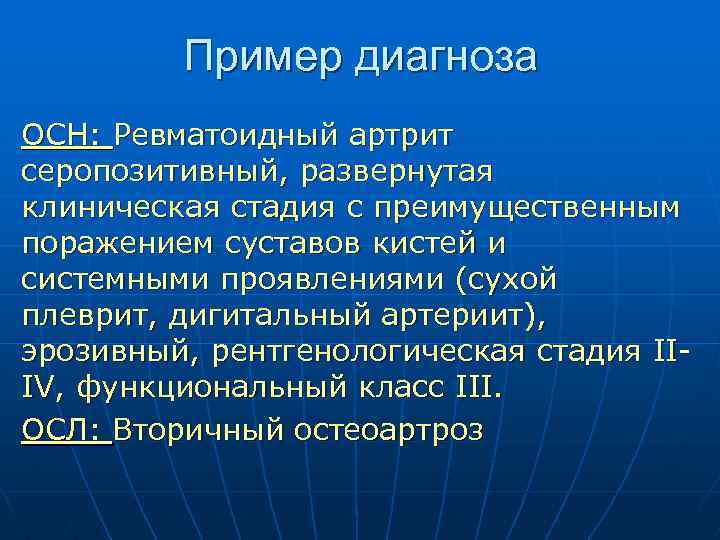 Пример диагноза

ОСН: Ревматоидный артрит серопозитивный, развернутая клиническая стадия с преимущественным поражением суставов кистей и системными проявлениями (сухой плеврит, дигитальный артериит), эрозивный, рентгенологическая стадия II-IV, функциональный класс III.

ОСЛ: Вторичный остеоартроз